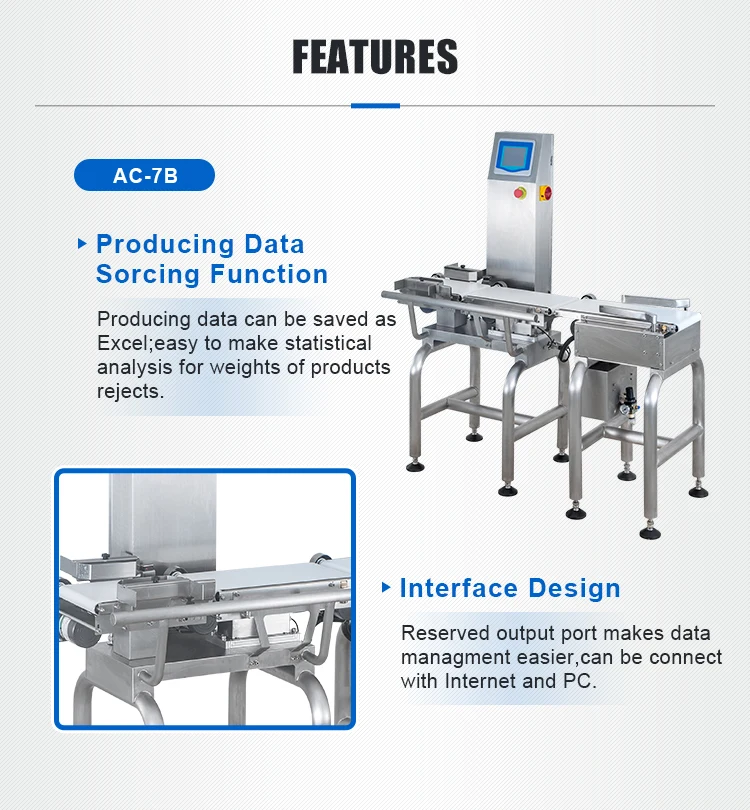 FEATURES

AC-7B

Producing Data Sorcing Function

Producing data can be saved as Excel;easy to make statistical analysis for weights of products rejects.

Interface Design

Reserved output port makes data managment easier,can be connect with Internet and PC.